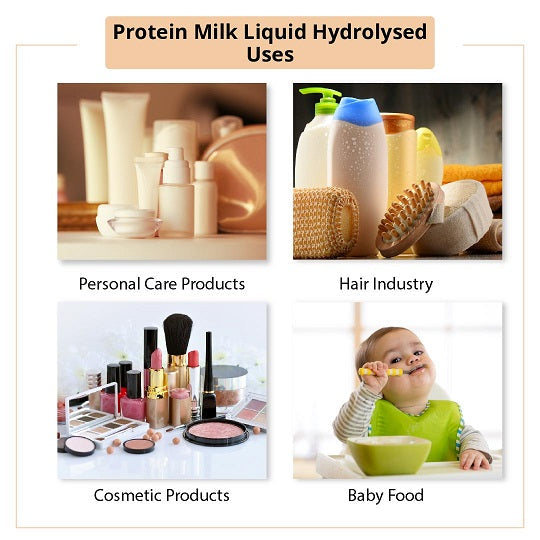 Protein Milk Liquid Hydrolysed Uses

Personal Care Products

Hair Industry

Cosmetic Products

Baby Food